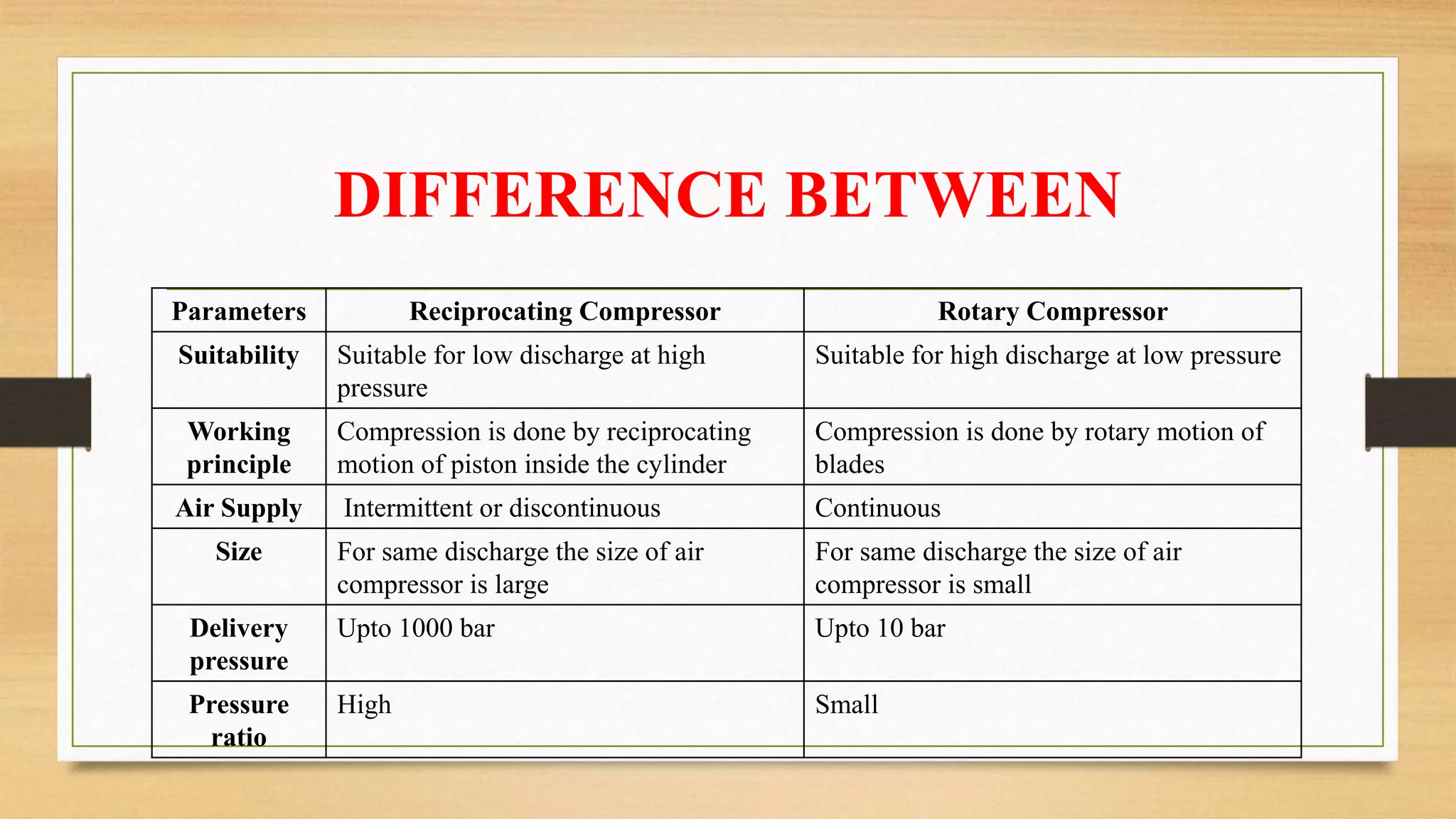 DIFFERENCE BETWEEN

| Parameters | Reciprocating Compressor | Rotary Compressor |
|---|---|---|
| Suitability | Suitable for low discharge at high pressure | Suitable for high discharge at low pressure |
| Working principle | Compression is done by reciprocating motion of piston inside the cylinder | Compression is done by rotary motion of blades |
| Air Supply | Intermittent or discontinuous | Continuous |
| Size | For same discharge the size of air compressor is large | For same discharge the size of air compressor is small |
| Delivery pressure | Upto 1000 bar | Upto 10 bar |
| Pressure ratio | High | Small |